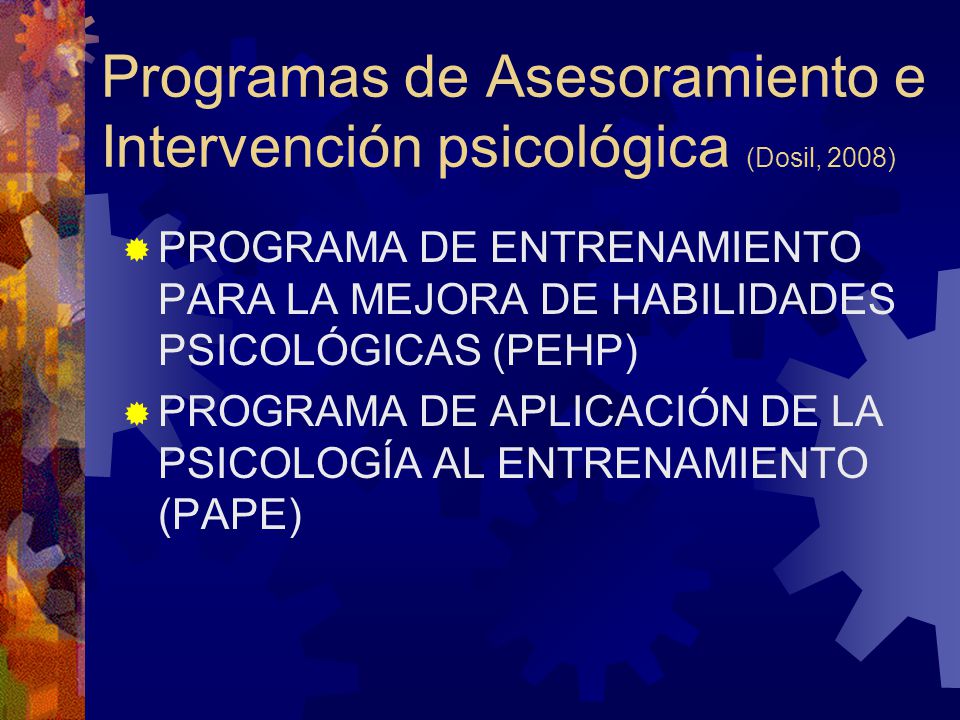 Programas de Asesoramiento e Intervención psicológica (Dosil, 2008)

PROGRAMA DE ENTRENAMIENTO PARA LA MEJORA DE HABILIDADES PSICOLÓGICAS (PEHP)

PROGRAMA DE APLICACIÓN DE LA PSICOLOGÍA AL ENTRENAMIENTO (PAPE)